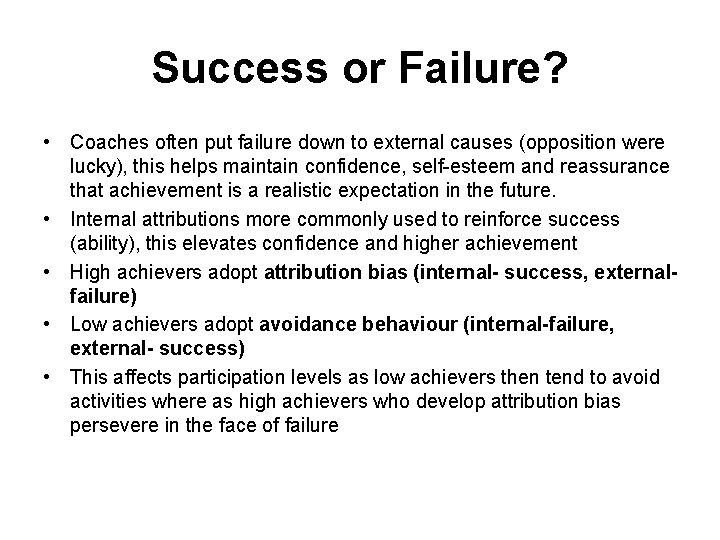 Success or Failure?

• Coaches often put failure down to external causes (opposition were lucky), this helps maintain confidence, self-esteem and reassurance that achievement is a realistic expectation in the future.
• Internal attributions more commonly used to reinforce success (ability), this elevates confidence and higher achievement
• High achievers adopt attribution bias (internal- success, external-failure)
• Low achievers adopt avoidance behaviour (internal-failure, external- success)
• This affects participation levels as low achievers then tend to avoid activities where as high achievers who develop attribution bias persevere in the face of failure